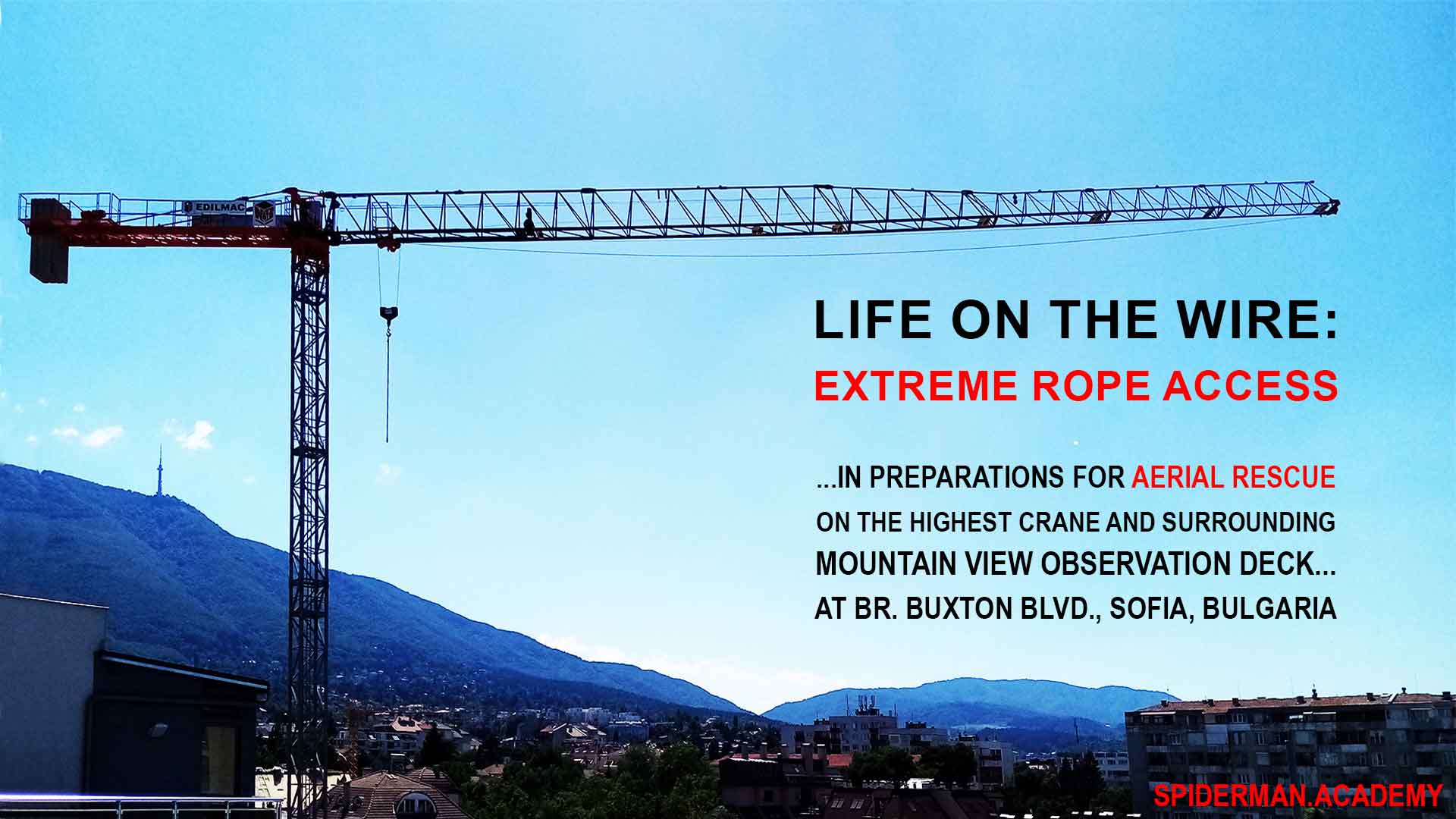 EDILMAC

LIFE ON THE WIRE:
EXTREME ROPE ACCESS

...IN PREPARATIONS FOR AERIAL RESCUE ON THE HIGHEST CRANE AND SURROUNDING MOUNTAIN VIEW OBSERVATION DECK... AT BR. BUXTON BLVD., SOFIA, BULGARIA

SPIDERMAN.ACADEMY